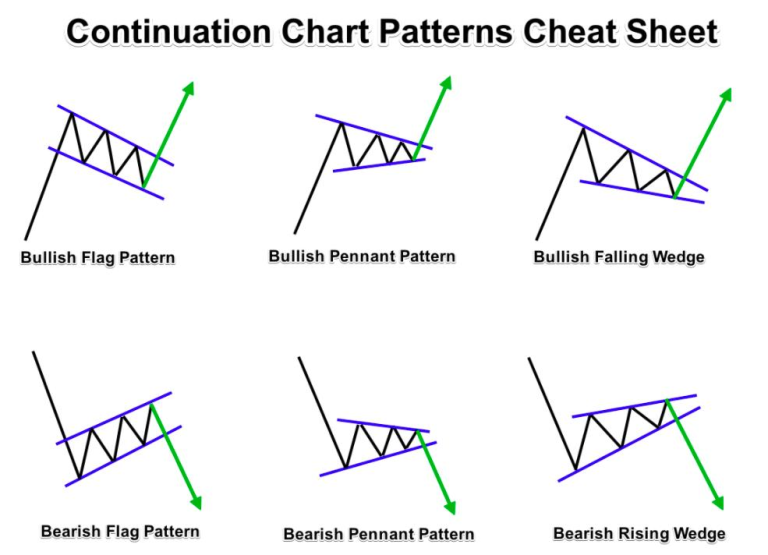 Continuation Chart Patterns Cheat Sheet

Bullish Flag Pattern

Bullish Pennant Pattern

Bullish Falling Wedge

Bearish Flag Pattern

Bearish Pennant Pattern

Bearish Rising Wedge